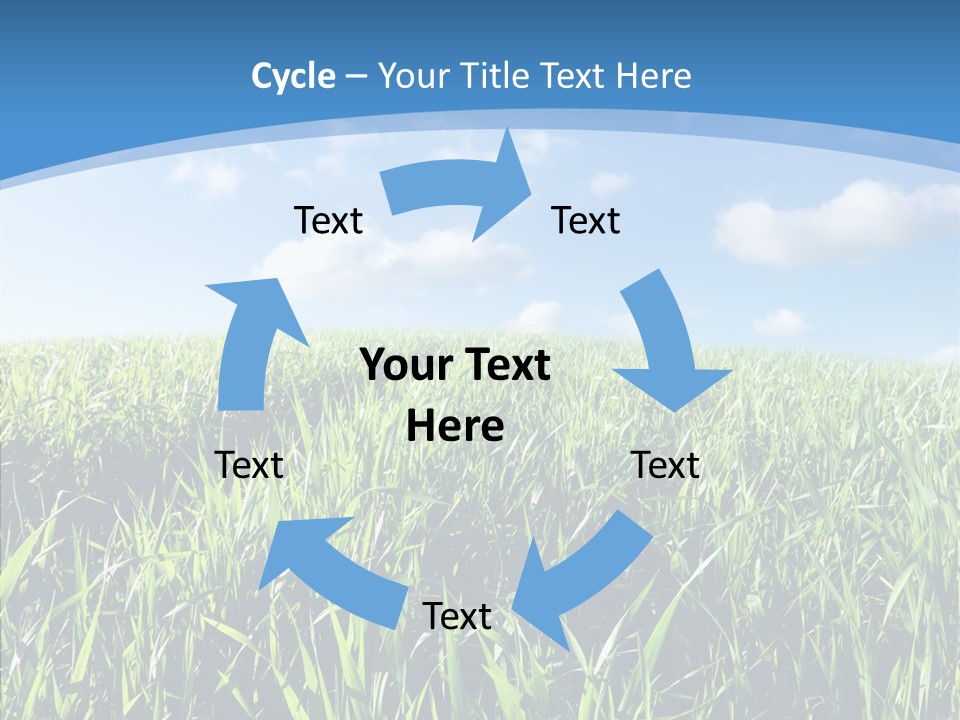 Cycle – Your Title Text Here

Text

Text

Your Text Here

Text

Text

Text